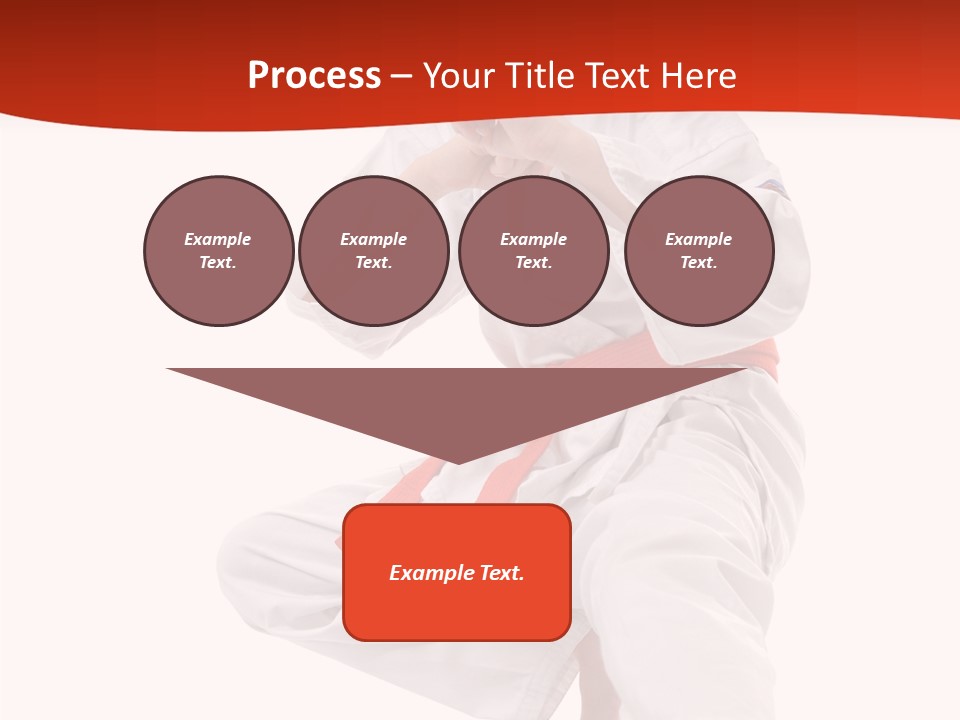 Process – Your Title Text Here

Example Text.

Example Text.

Example Text.

Example Text.

Example Text.